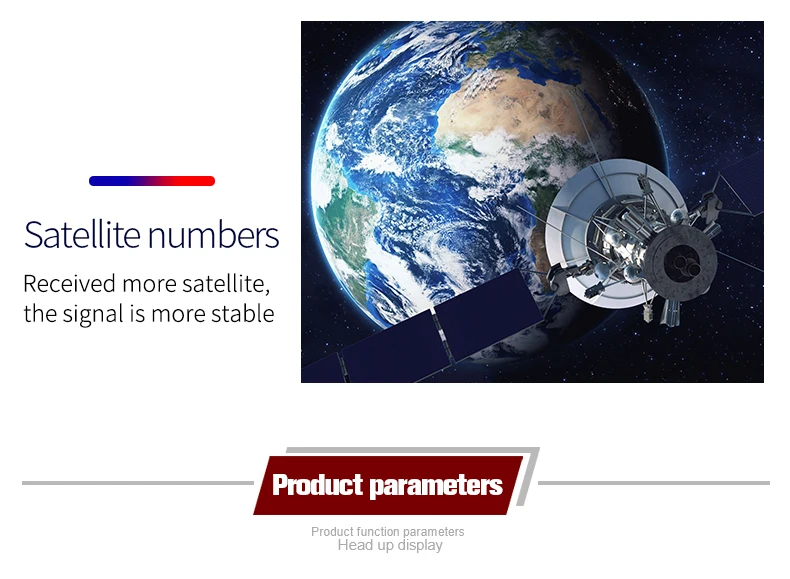 Satellite numbers

Received more satellite, the signal is more stable

Product parameters

Product function parameters
Head up display